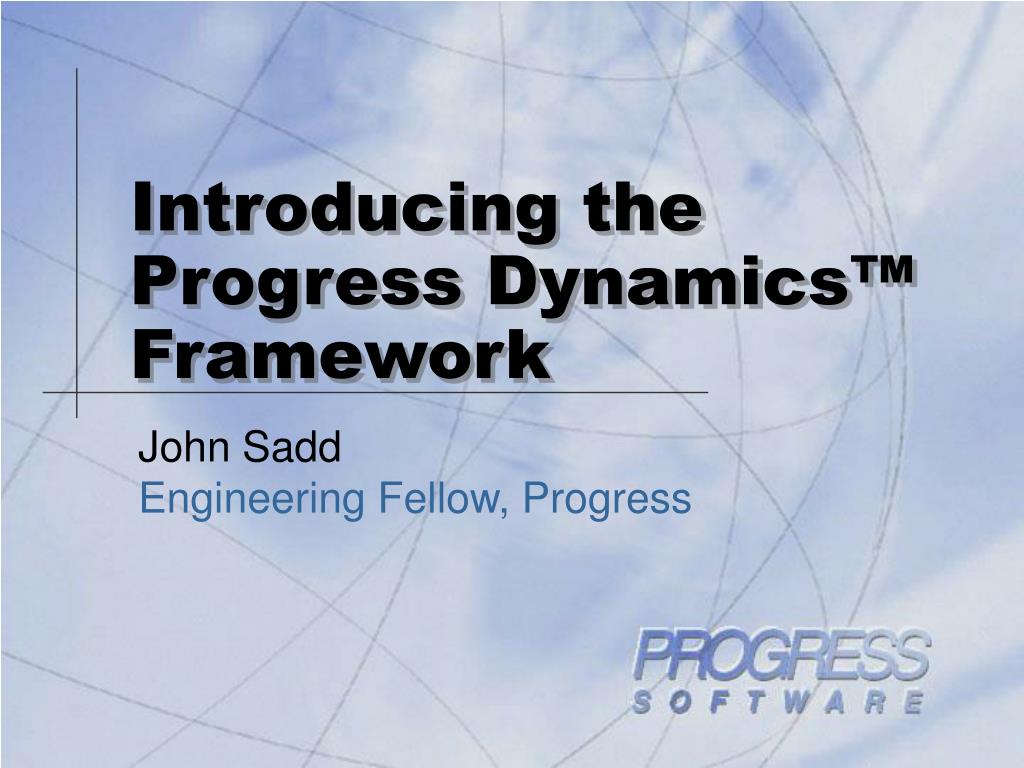 Introducing the Progress Dynamics™ Framework

John Sadd
Engineering Fellow, Progress

PROGRESS
SOFTWARE